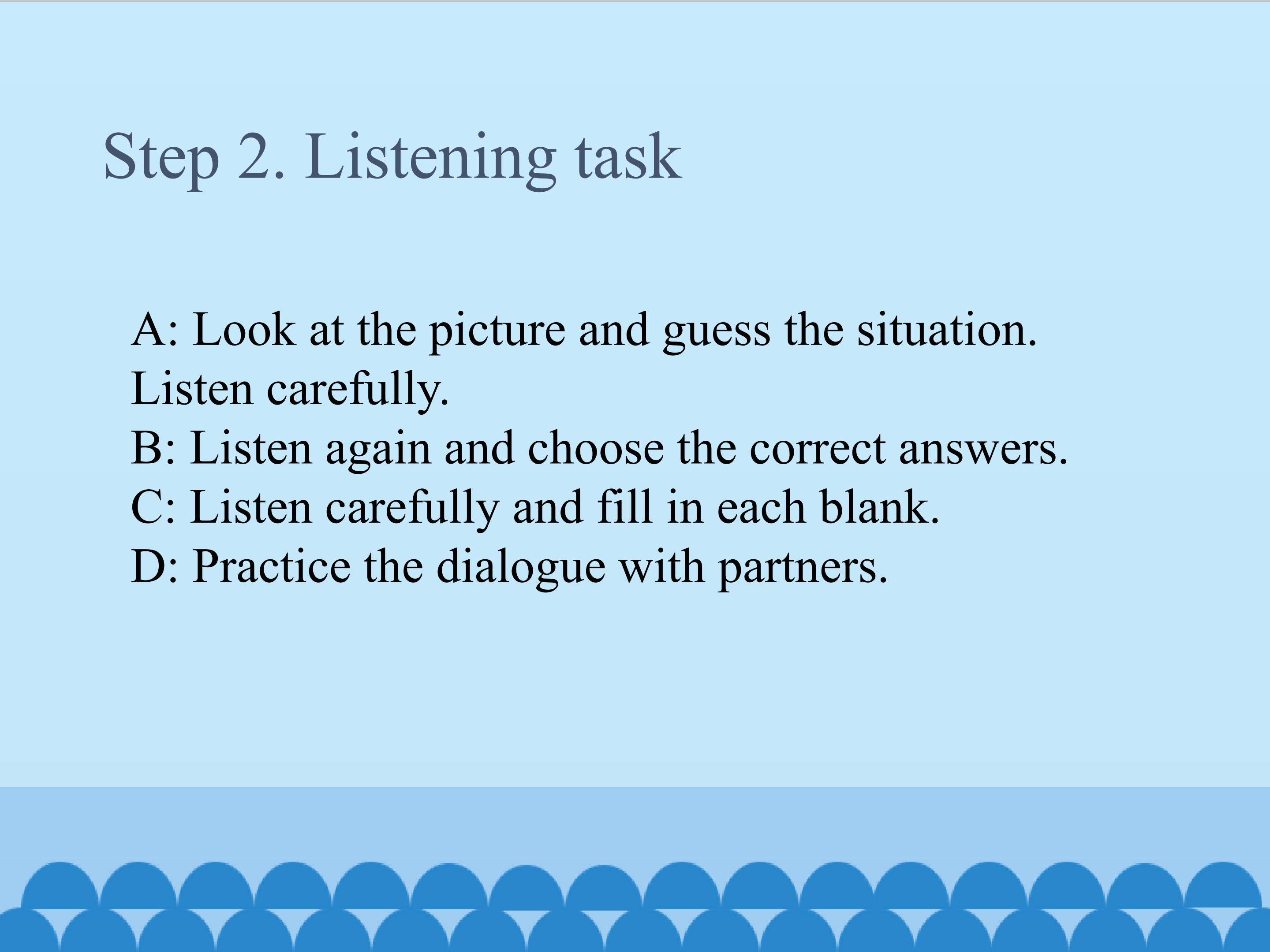 Step 2. Listening task

A: Look at the picture and guess the situation. Listen carefully.
B: Listen again and choose the correct answers.
C: Listen carefully and fill in each blank.
D: Practice the dialogue with partners.